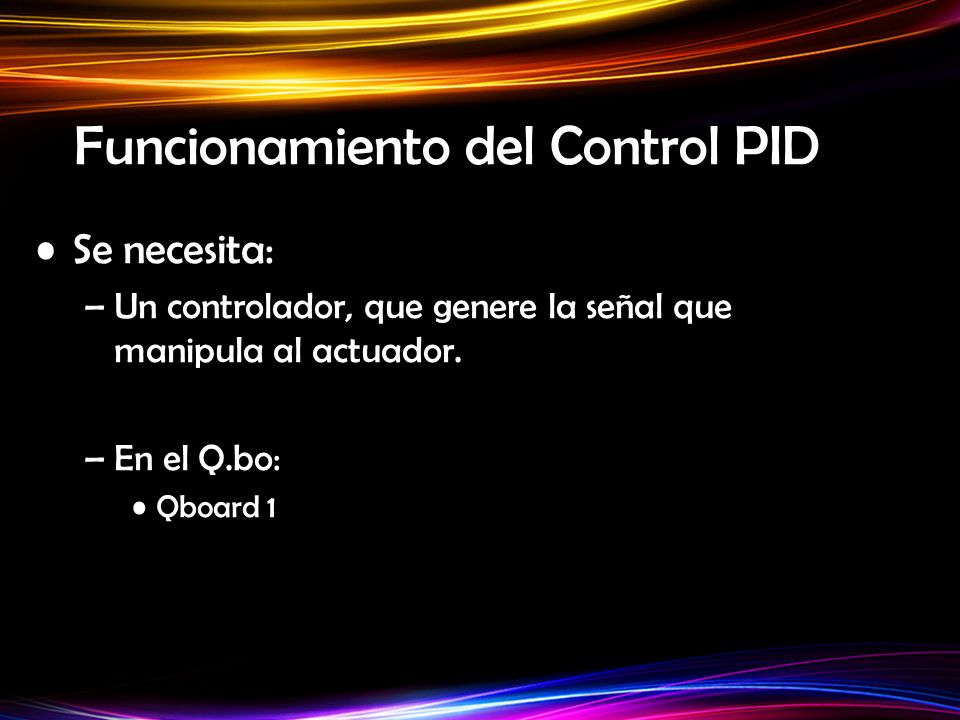 Funcionamiento del Control PID

• Se necesita:

– Un controlador, que genere la señal que manipula al actuador.

– En el Q.bo:

• Qboard 1